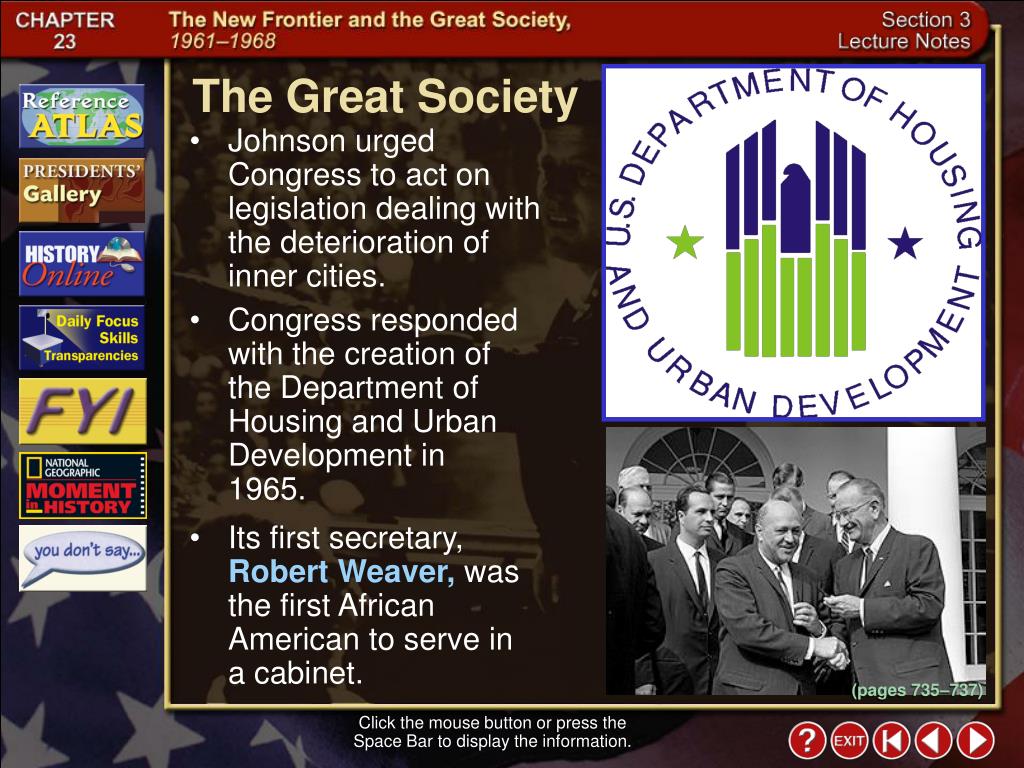 CHAPTER 23

The New Frontier and the Great Society, 1961–1968

Section 3 Lecture Notes

Reference ATLAS

PRESIDENTS' Gallery

HISTORY Online

Daily Focus Skills Transparencies

FYI

NATIONAL GEOGRAPHIC MOMENT in HISTORY

you don't say...

The Great Society

• Johnson urged Congress to act on legislation dealing with the deterioration of inner cities.

• Congress responded with the creation of the Department of Housing and Urban Development in 1965.

• Its first secretary, Robert Weaver, was the first African American to serve in a cabinet.

U.S. DEPARTMENT OF HOUSING AND URBAN DEVELOPMENT

(pages 735–737)

Click the mouse button or press the Space Bar to display the information.

?

EXIT